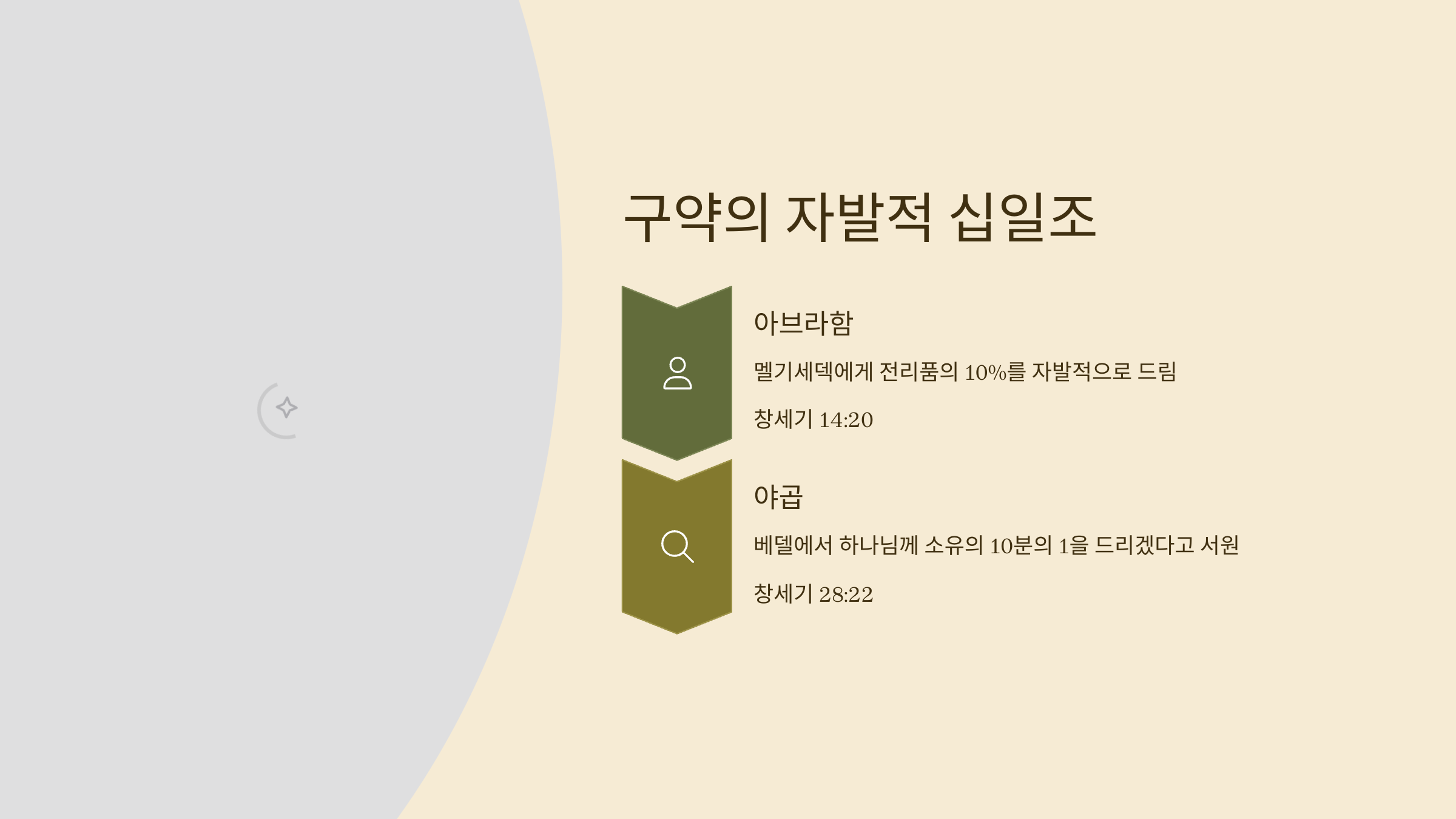 구약의 자발적 십일조

아브라함

멜기세덱에게 전리품의 10%를 자발적으로 드림

창세기 14:20

야곱

베델에서 하나님께 소유의 10분의 1을 드리겠다고 서원

창세기 28:22